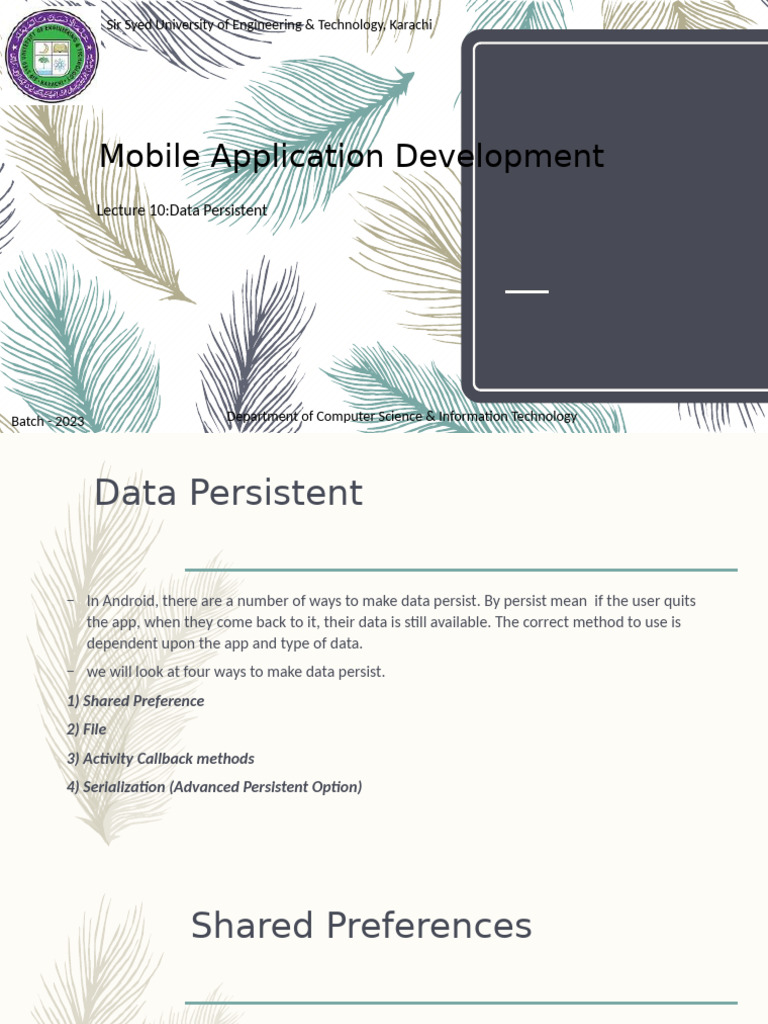 Sir Syed University of Engineering & Technology, Karachi

Mobile Application Development

Lecture 10:Data Persistent

Batch - 2023

Department of Computer Science & Information Technology

Data Persistent

– In Android, there are a number of ways to make data persist. By persist mean if the user quits the app, when they come back to it, their data is still available. The correct method to use is dependent upon the app and type of data.

– we will look at four ways to make data persist.

1) Shared Preference

2) File

3) Activity Callback methods

4) Serialization (Advanced Persistent Option)

Shared Preferences